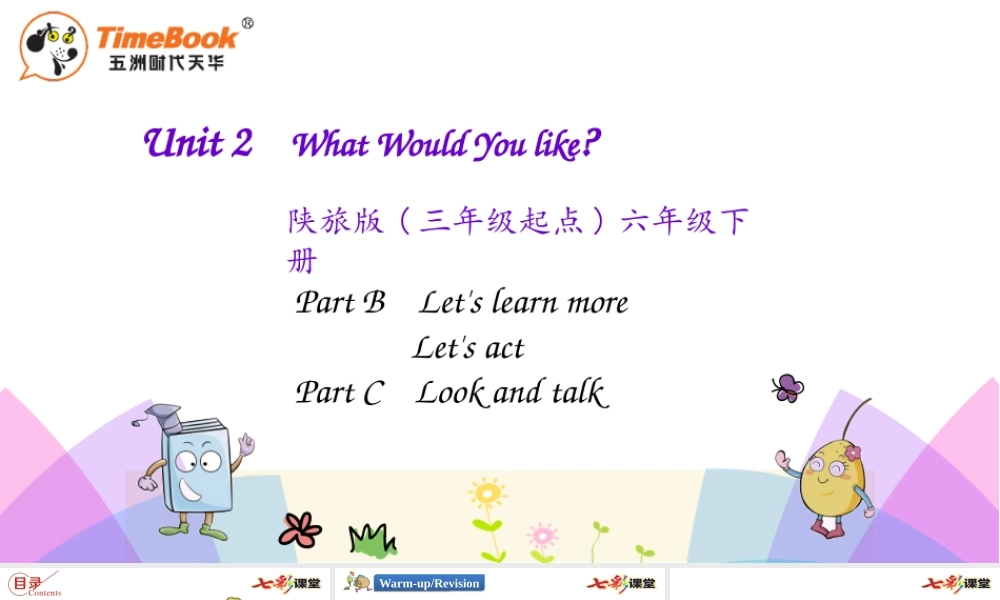 TimeBook®
五洲时代天华

Unit 2 What Would You like?

陕旅版（三年级起点）六年级下册

Part B Let's learn more
Let's act
Part C Look and talk

目录
Contents
七彩课堂
Warm-up/Revision
七彩课堂
七彩课堂